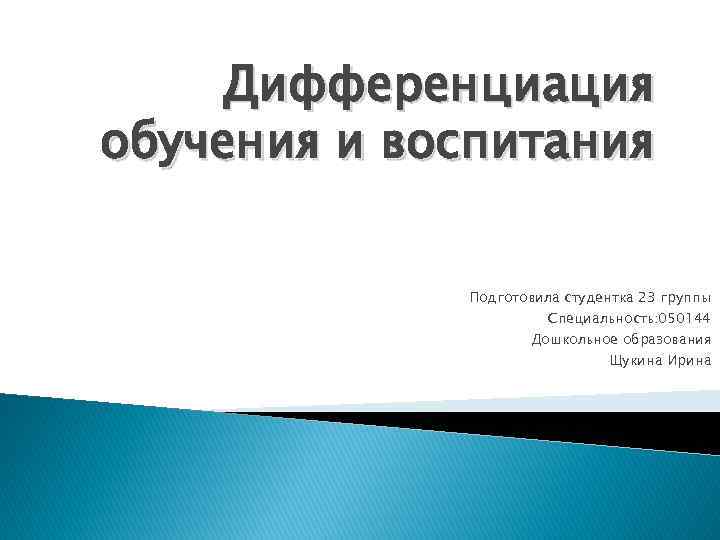 Дифференциация обучения и воспитания

Подготовила студентка 23 группы
Специальность:050144
Дошкольное образования
Щукина Ирина